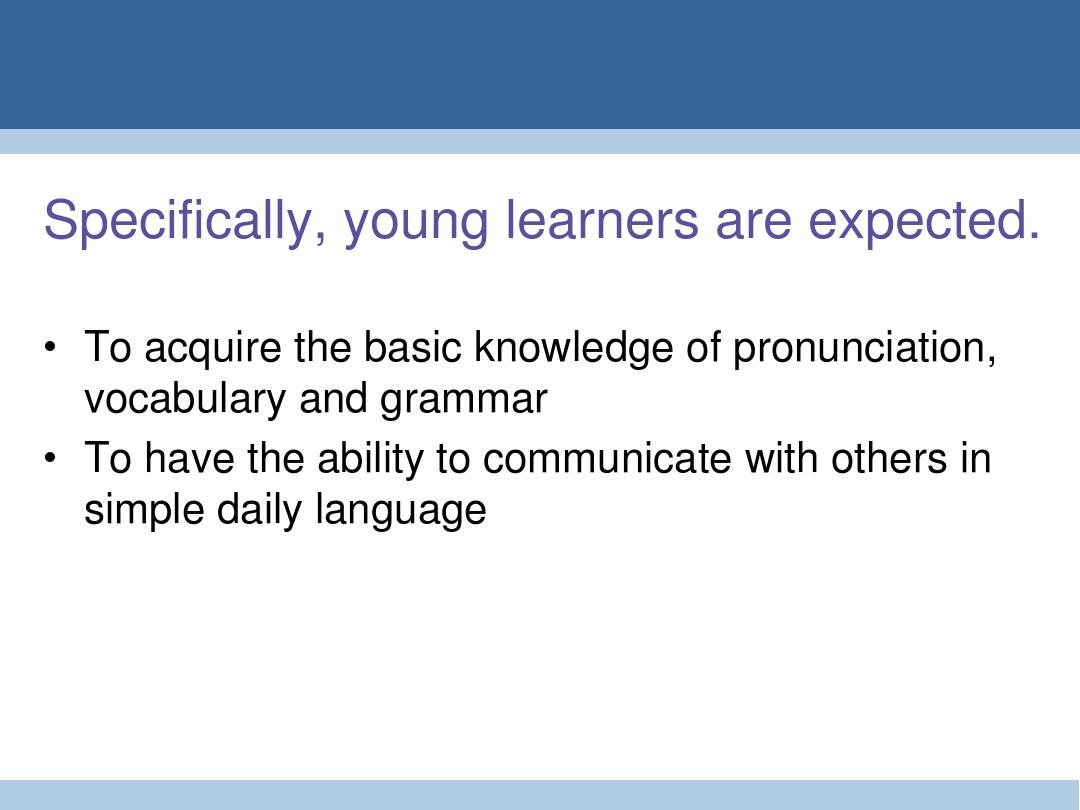 Specifically, young learners are expected.

• To acquire the basic knowledge of pronunciation, vocabulary and grammar
• To have the ability to communicate with others in simple daily language